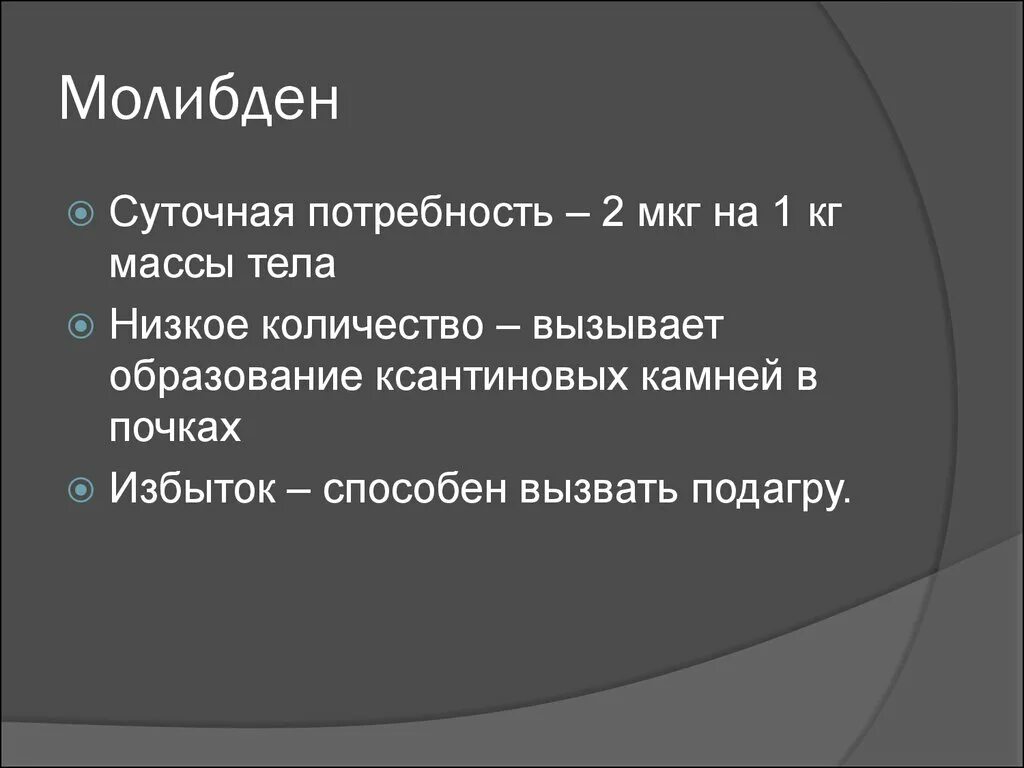 Молибден

Суточная потребность – 2 мкг на 1 кг массы тела

Низкое количество – вызывает образование ксантиновых камней в почках

Избыток – способен вызвать подагру.